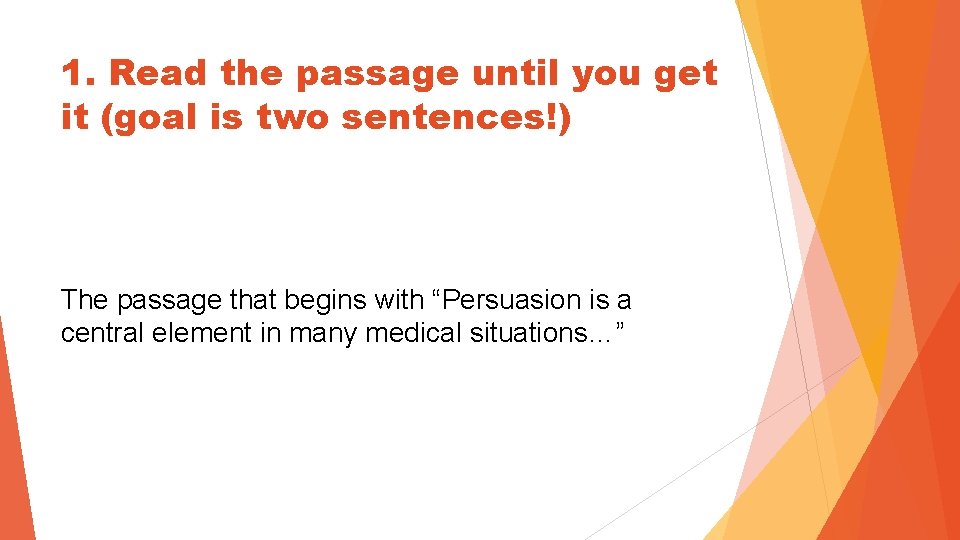 1. Read the passage until you get it (goal is two sentences!)

The passage that begins with “Persuasion is a central element in many medical situations…”